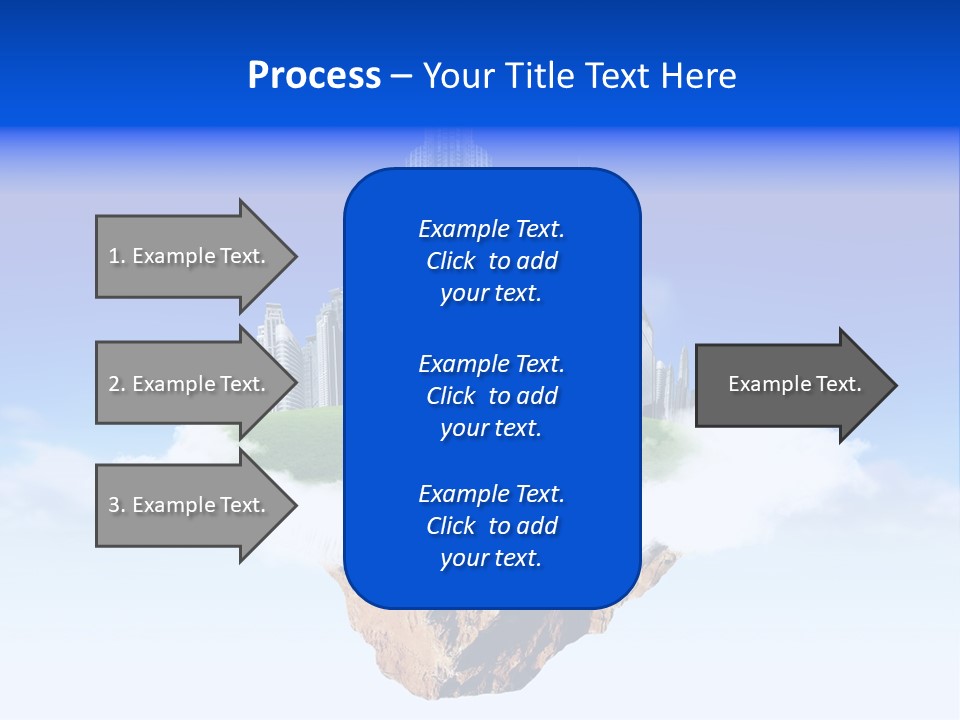 Process – Your Title Text Here

1. Example Text.

2. Example Text.

3. Example Text.

Example Text. Click to add your text.

Example Text. Click to add your text.

Example Text. Click to add your text.

Example Text.